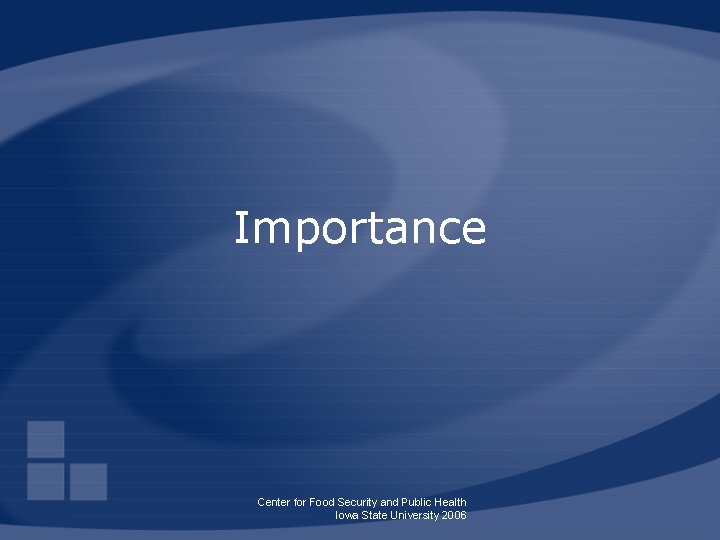 Importance

Center for Food Security and Public Health
Iowa State University 2006